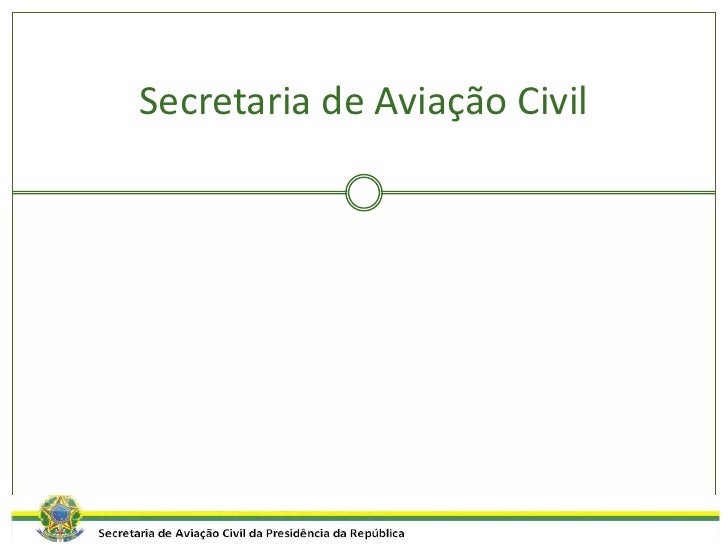 Secretaria de Aviação Civil

Secretaria de Aviação Civil da Presidência da República